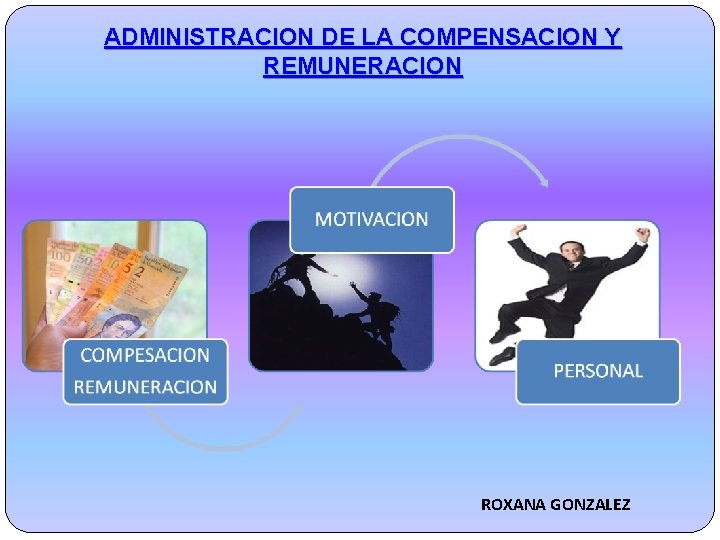 ADMINISTRACION DE LA COMPENSACION Y REMUNERACION

COMPESACION REMUNERACION

MOTIVACION

PERSONAL

ROXANA GONZALEZ